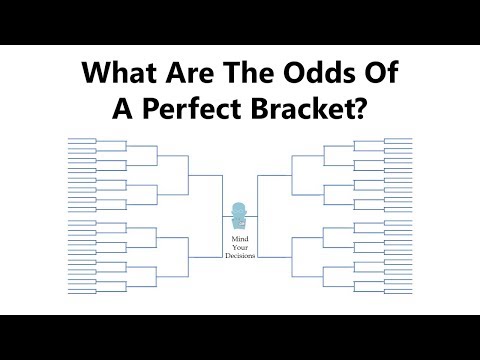 What Are The Odds Of A Perfect Bracket?

Mind Your Decisions